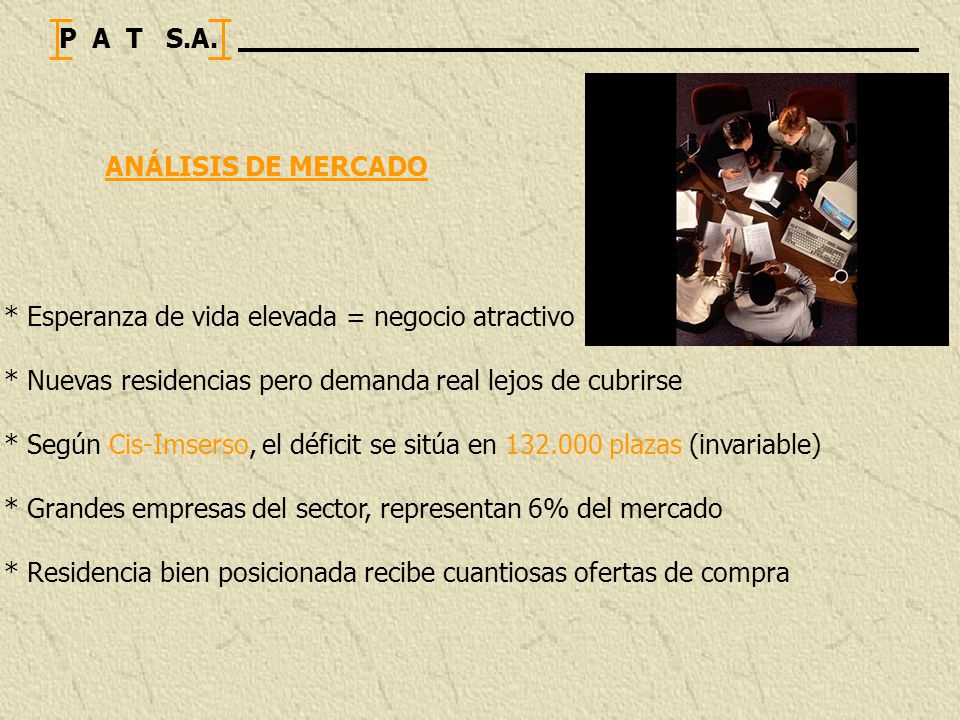 P A T S.A.

ANÁLISIS DE MERCADO

* Esperanza de vida elevada = negocio atractivo

* Nuevas residencias pero demanda real lejos de cubrirse

* Según Cis-Imserso, el déficit se sitúa en 132.000 plazas (invariable)

* Grandes empresas del sector, representan 6% del mercado

* Residencia bien posicionada recibe cuantiosas ofertas de compra